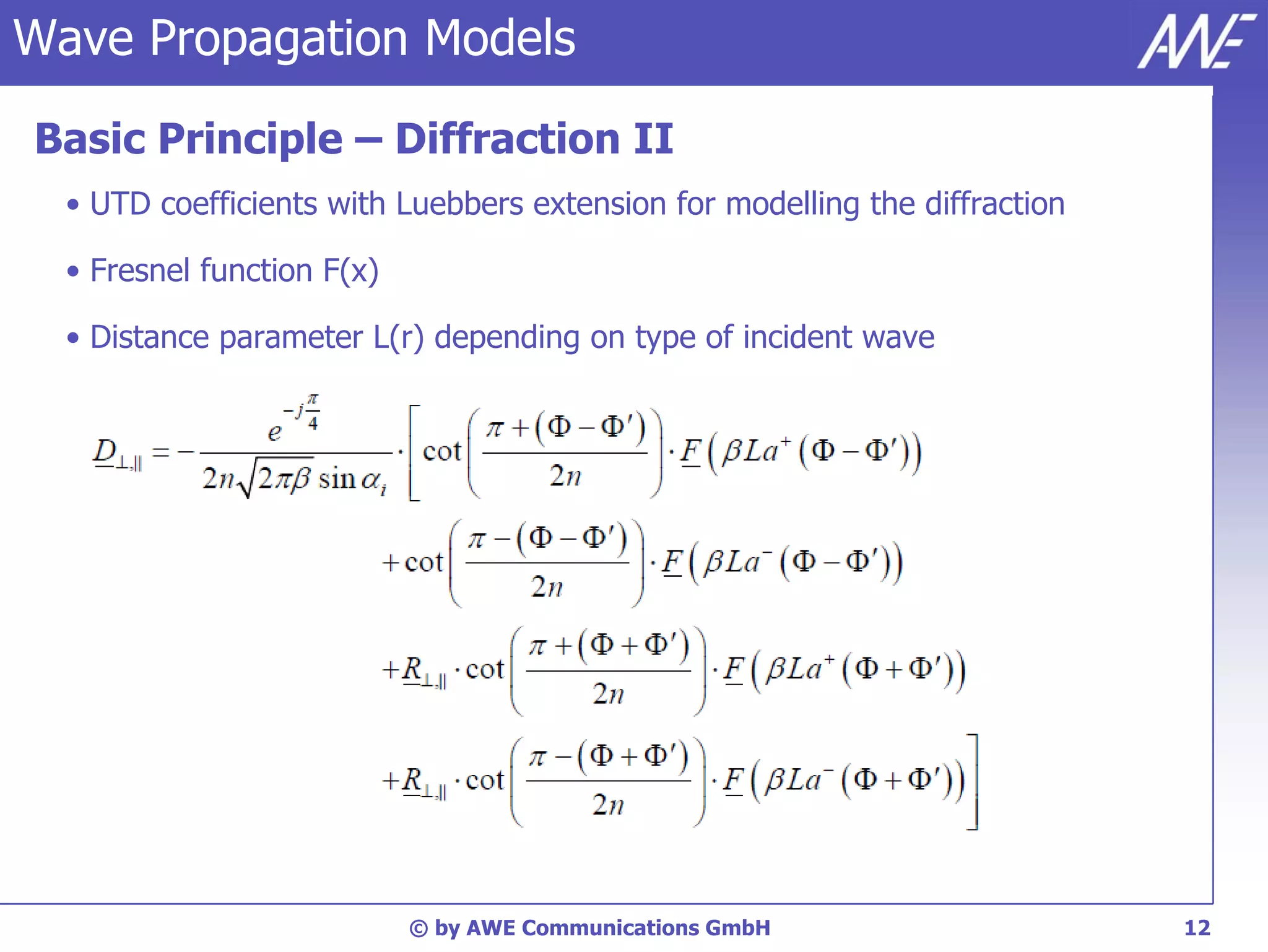 Wave Propagation Models

AWE

Basic Principle – Diffraction II

• UTD coefficients with Luebbers extension for modelling the diffraction

• Fresnel function F(x)

• Distance parameter L(r) depending on type of incident wave

$\underline{D}_{\perp,\|} = -\frac{e^{-j\frac{\pi}{4}}}{2n\sqrt{2\pi\beta}\sin\alpha_i} \cdot \left[ \cot\left(\frac{\pi+(\Phi-\Phi')}{2n}\right) \cdot \underline{F}\left(\beta L a^{+}(\Phi-\Phi')\right) \right.$

$+\cot\left(\frac{\pi-(\Phi-\Phi')}{2n}\right) \cdot \underline{F}\left(\beta L a^{-}(\Phi-\Phi')\right)$

$+\underline{R}_{\perp,\|} \cdot \cot\left(\frac{\pi+(\Phi+\Phi')}{2n}\right) \cdot \underline{F}\left(\beta L a^{+}(\Phi+\Phi')\right)$

$\left. +\underline{R}_{\perp,\|} \cdot \cot\left(\frac{\pi-(\Phi+\Phi')}{2n}\right) \cdot \underline{F}\left(\beta L a^{-}(\Phi+\Phi')\right) \right]$

© by AWE Communications GmbH

12